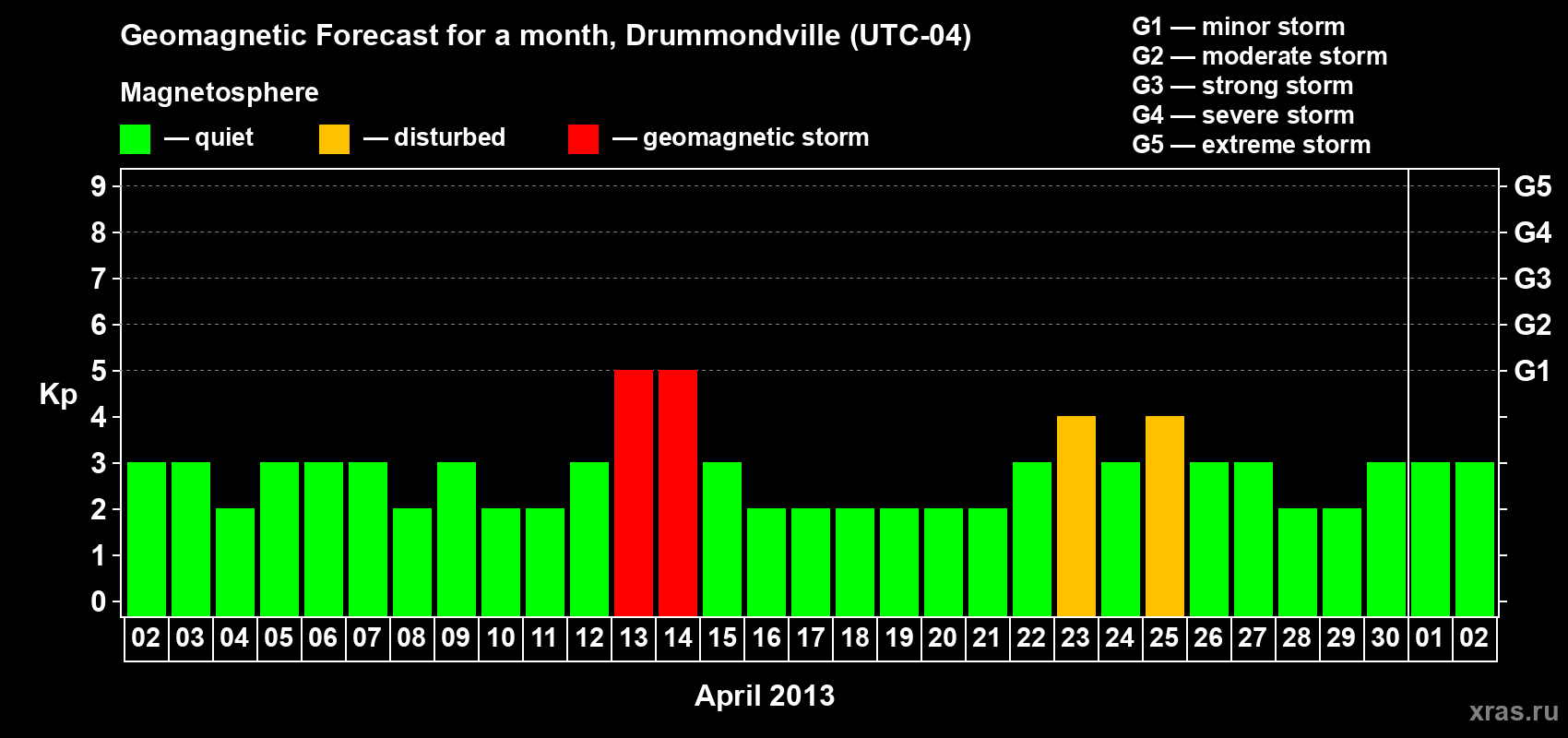 Geomagnetic Forecast for a month, Drummondville (UTC-04)

Magnetosphere

— quiet — disturbed — geomagnetic storm

G1 — minor storm
G2 — moderate storm
G3 — strong storm
G4 — severe storm
G5 — extreme storm

Kp

9
8
7
6
5
4
3
2
1
0

G5
G4
G3
G2
G1

02 03 04 05 06 07 08 09 10 11 12 13 14 15 16 17 18 19 20 21 22 23 24 25 26 27 28 29 30 01 02

April 2013

xras.ru